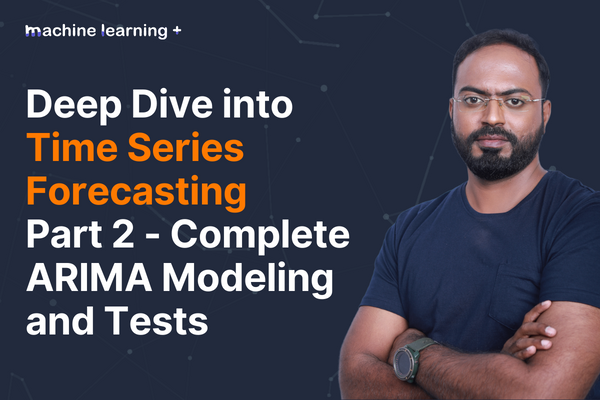 machine learning +

Deep Dive into Time Series Forecasting Part 2 - Complete ARIMA Modeling and Tests